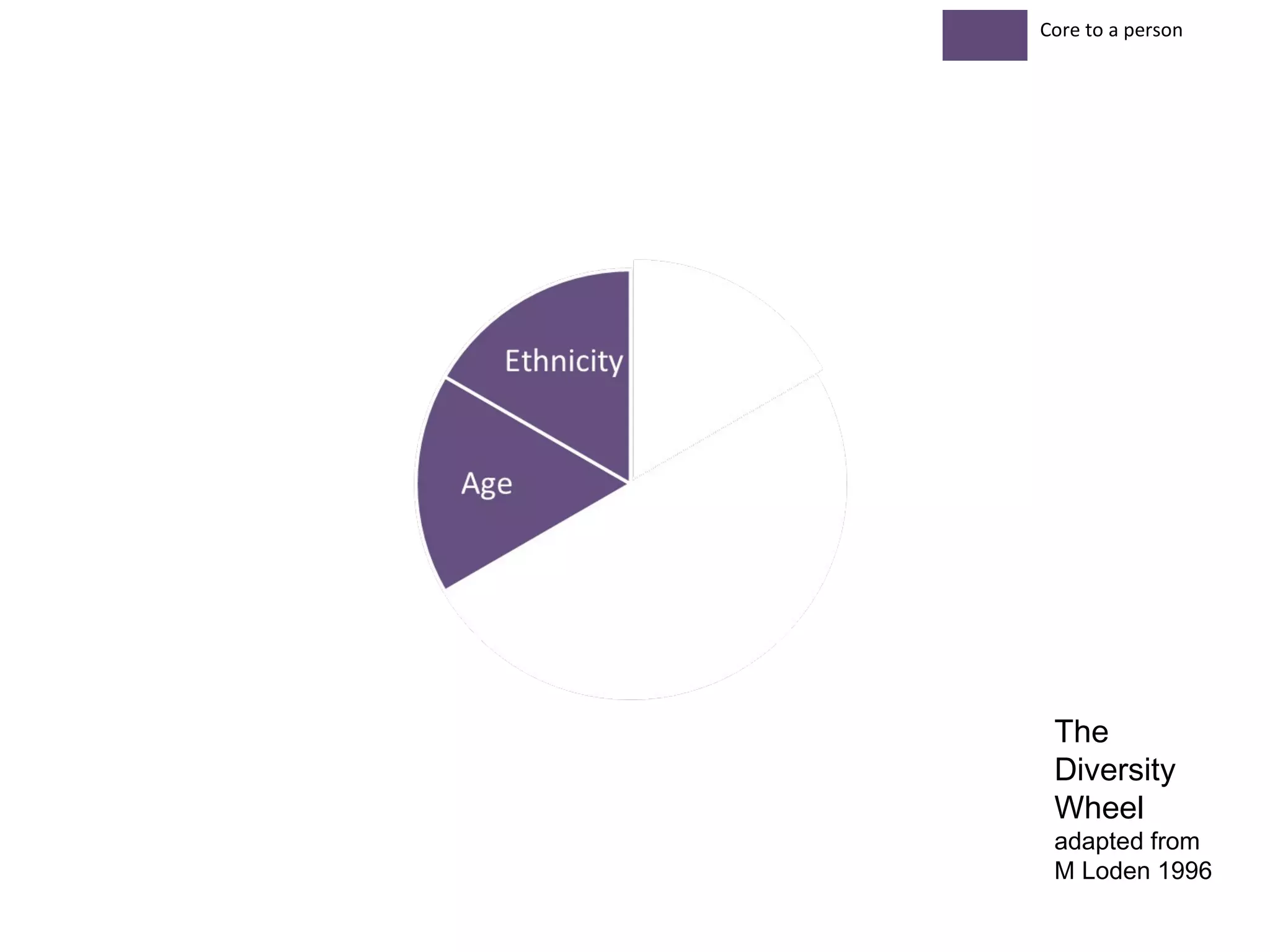 Core to a person

Ethnicity

Age

The Diversity Wheel
adapted from M Loden 1996